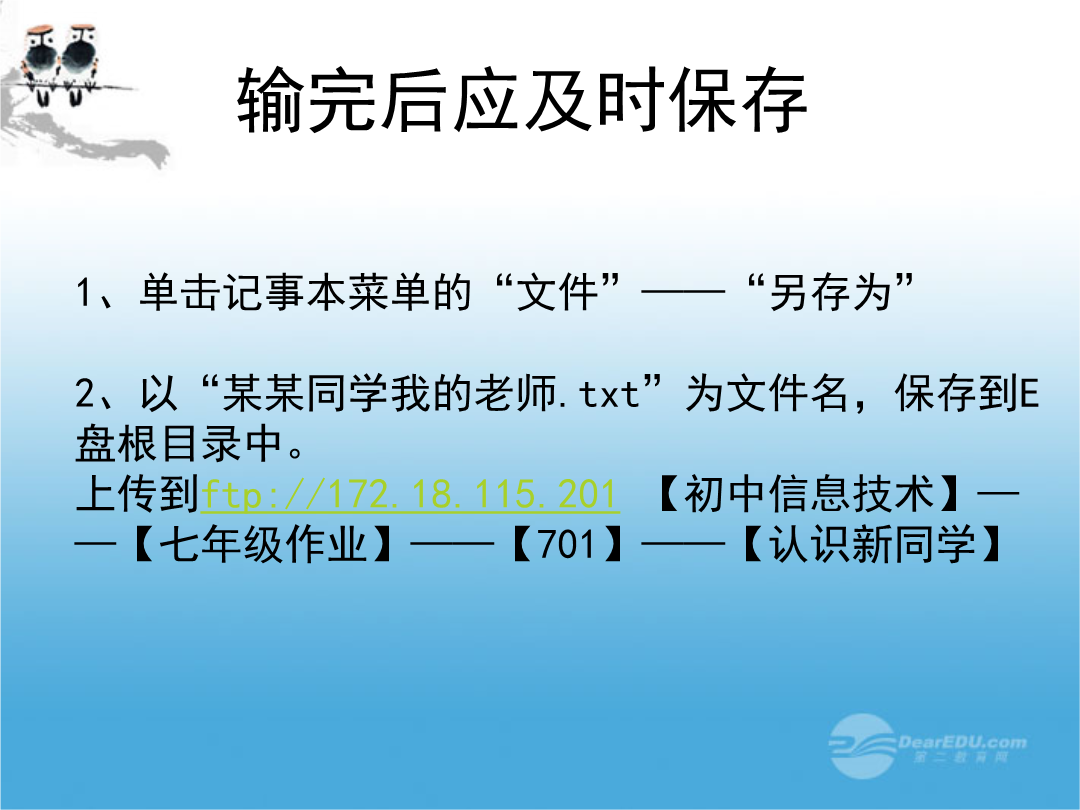 输完后应及时保存

1、单击记事本菜单的“文件”——“另存为”

2、以“某某同学我的老师.txt”为文件名，保存到E盘根目录中。
上传到ftp://172.18.115.201 【初中信息技术】——【七年级作业】——【701】——【认识新同学】

DearEDU.com
第二教育网